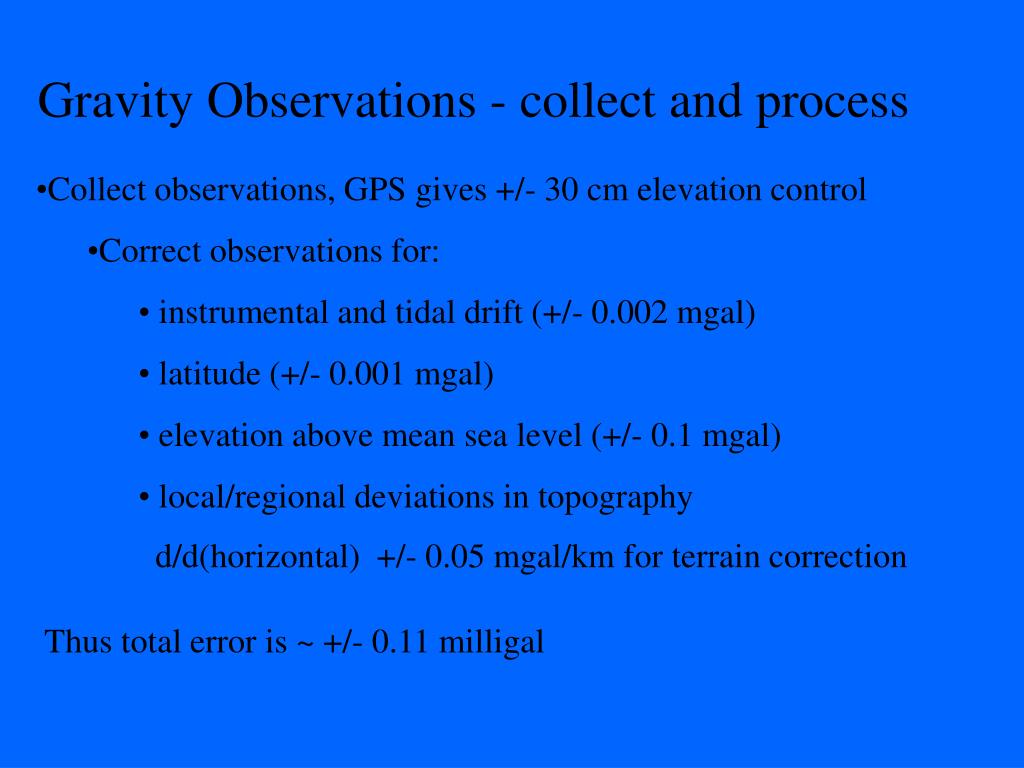 Gravity Observations - collect and process

•Collect observations, GPS gives +/- 30 cm elevation control

•Correct observations for:

• instrumental and tidal drift (+/- 0.002 mgal)

• latitude (+/- 0.001 mgal)

• elevation above mean sea level (+/- 0.1 mgal)

• local/regional deviations in topography d/d(horizontal) +/- 0.05 mgal/km for terrain correction

Thus total error is ~ +/- 0.11 milligal